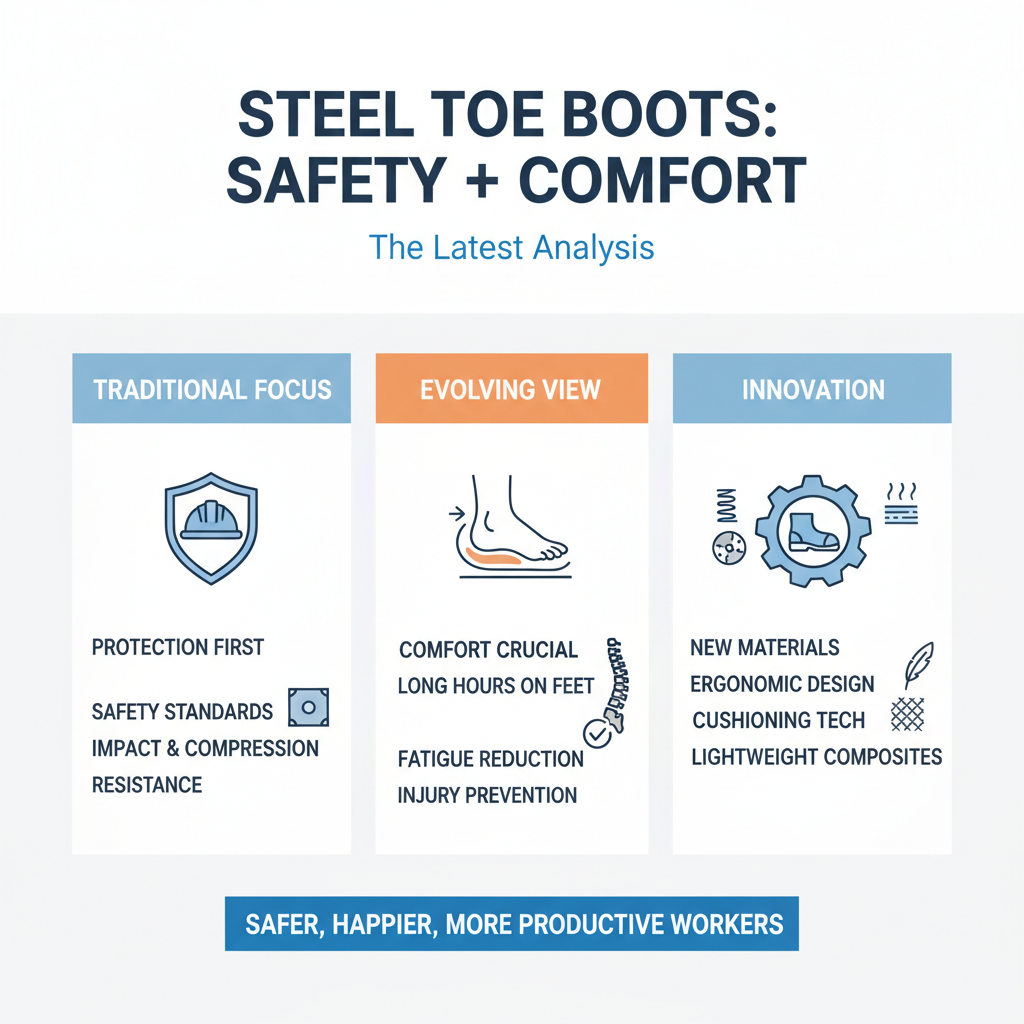 STEEL TOE BOOTS: SAFETY + COMFORT

The Latest Analysis

TRADITIONAL FOCUS

PROTECTION FIRST

SAFETY STANDARDS

IMPACT & COMPRESSION RESISTANCE

EVOLVING VIEW

COMFORT CRUCIAL

LONG HOURS ON FEET

FATIGUE REDUCTION

INJURY PREVENTION

INNOVATION

NEW MATERIALS

ERGONOMIC DESIGN

CUSHIONING TECH

LIGHTWEIGHT COMPOSITES

SAFER, HAPPIER, MORE PRODUCTIVE WORKERS